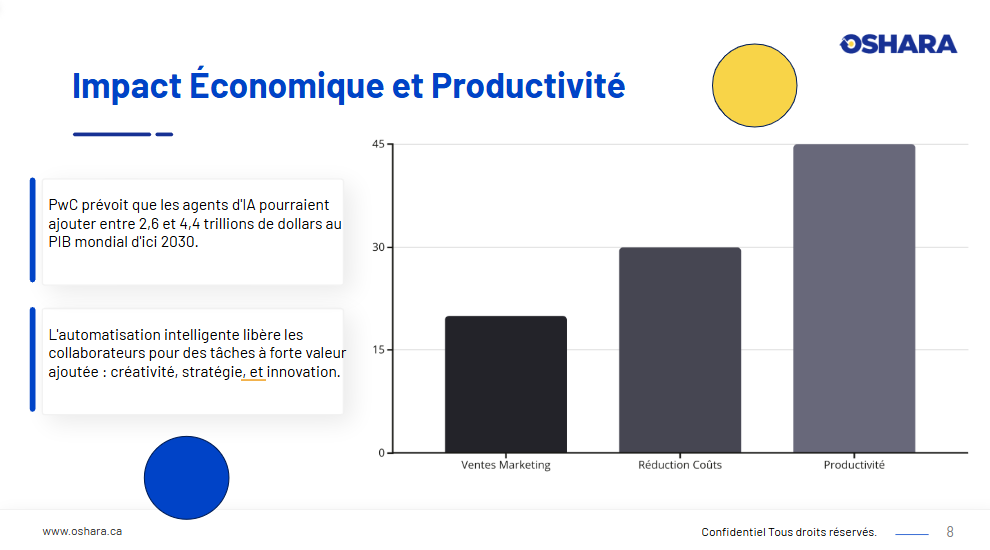 OSHARA

Impact Économique et Productivité

PwC prévoit que les agents d'IA pourraient ajouter entre 2,6 et 4,4 trillions de dollars au PIB mondial d'ici 2030.

L'automatisation intelligente libère les collaborateurs pour des tâches à forte valeur ajoutée : créativité, stratégie, et innovation.

45
30
15
0
Ventes Marketing
Réduction Coûts
Productivité

www.oshara.ca

Confidentiel Tous droits réservés.
8